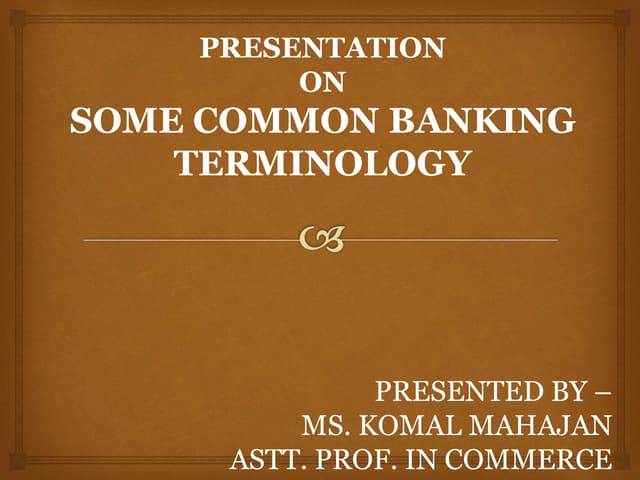 PRESENTATION
ON
SOME COMMON BANKING TERMINOLOGY

PRESENTED BY –
MS. KOMAL MAHAJAN
ASTT. PROF. IN COMMERCE